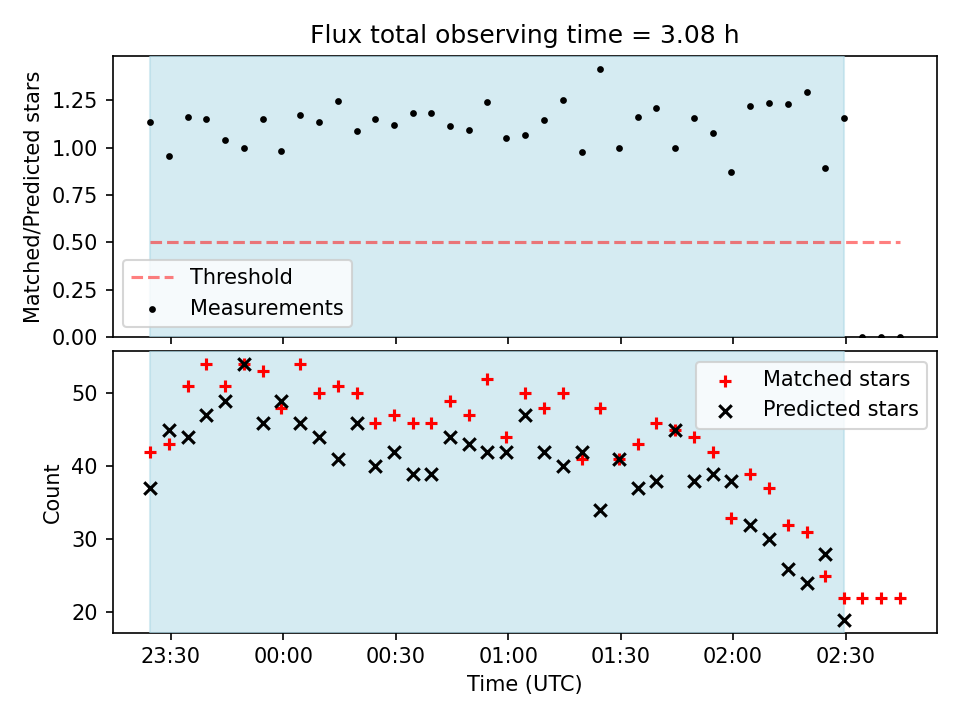 Flux total observing time = 3.08 h

Matched/Predicted stars

1.25
1.00
0.75
0.50
0.25
0.00

Threshold
Measurements

Count

50
40
30
20

Matched stars
Predicted stars

23:30
00:00
00:30
01:00
01:30
02:00
02:30

Time (UTC)